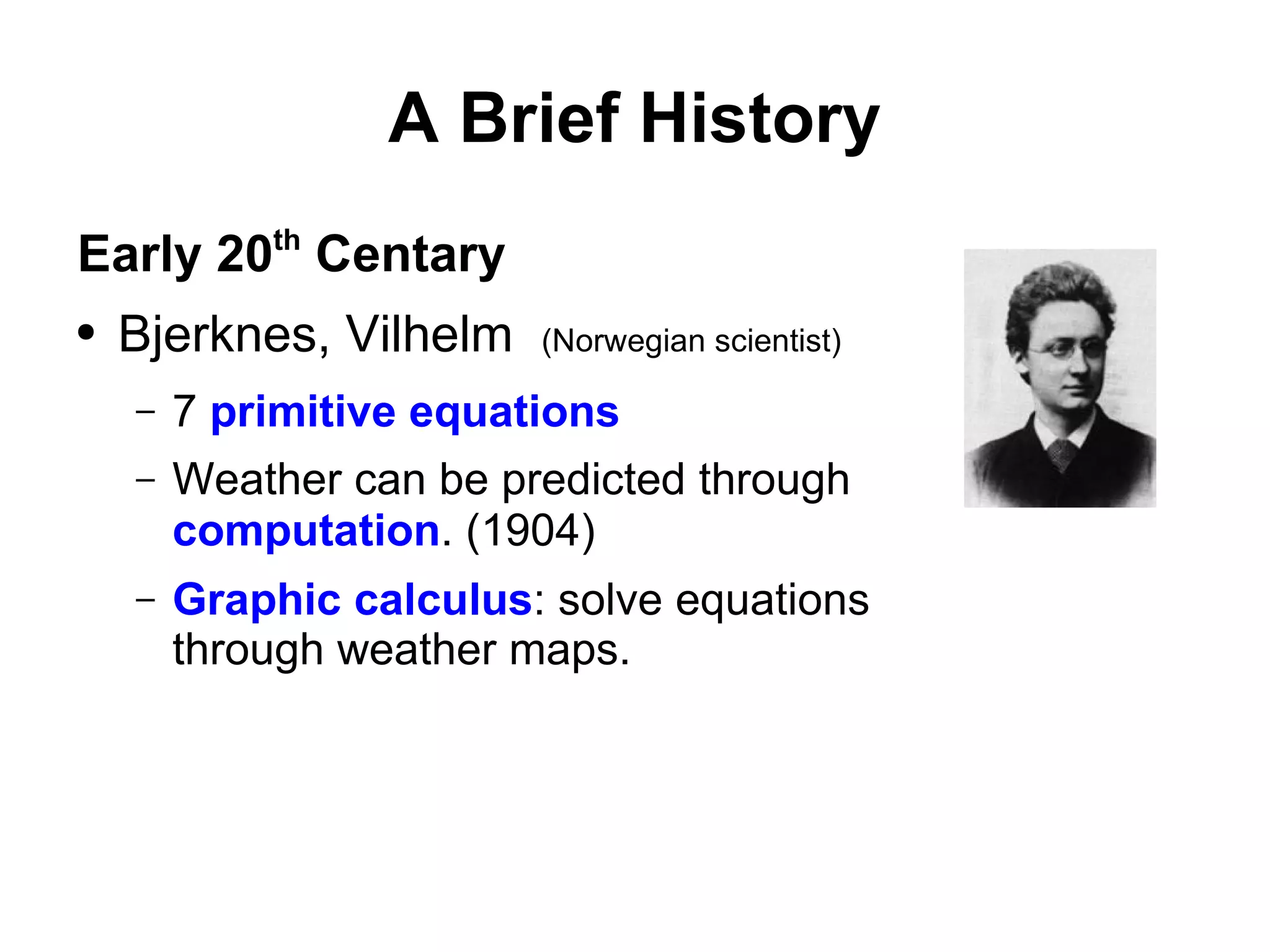 A Brief History

Early 20th Centary

• Bjerknes, Vilhelm (Norwegian scientist)

– 7 primitive equations

– Weather can be predicted through computation. (1904)

– Graphic calculus: solve equations through weather maps.